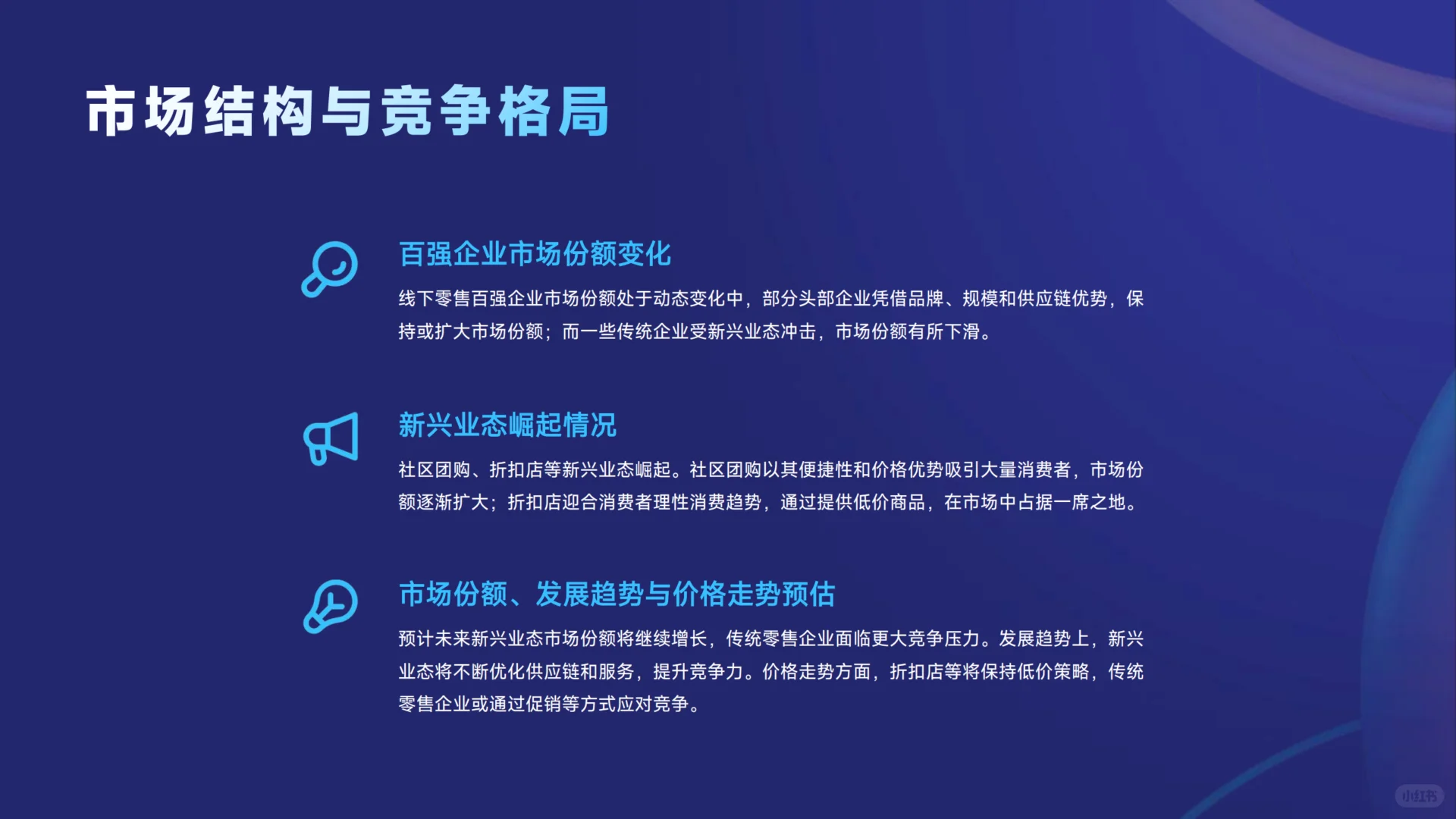 市场结构与竞争格局

百强企业市场份额变化

线下零售百强企业市场份额处于动态变化中，部分头部企业凭借品牌、规模和供应链优势，保持或扩大市场份额；而一些传统企业受新兴业态冲击，市场份额有所下滑。

新兴业态崛起情况

社区团购、折扣店等新兴业态崛起。社区团购以其便捷性和价格优势吸引大量消费者，市场份额逐渐扩大；折扣店迎合消费者理性消费趋势，通过提供低价商品，在市场中占据一席之地。

市场份额、发展趋势与价格走势预估

预计未来新兴业态市场份额将继续增长，传统零售企业面临更大竞争压力。发展趋势上，新兴业态将不断优化供应链和服务，提升竞争力。价格走势方面，折扣店等将保持低价策略，传统零售企业或通过促销等方式应对竞争。

小红书